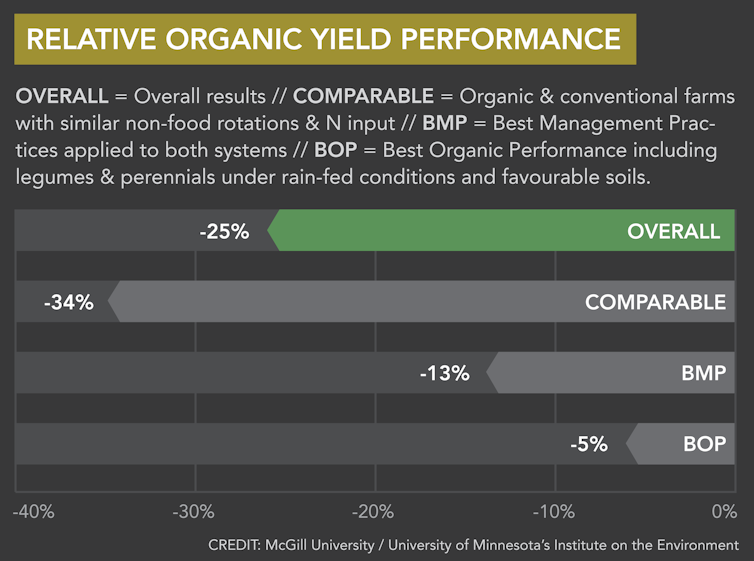 RELATIVE ORGANIC YIELD PERFORMANCE

OVERALL = Overall results // COMPARABLE = Organic & conventional farms with similar non-food rotations & N input // BMP = Best Management Practices applied to both systems // BOP = Best Organic Performance including legumes & perennials under rain-fed conditions and favourable soils.

-25% OVERALL

-34% COMPARABLE

-13% BMP

-5% BOP

-40% -30% -20% -10% 0%

CREDIT: McGill University / University of Minnesota's Institute on the Environment